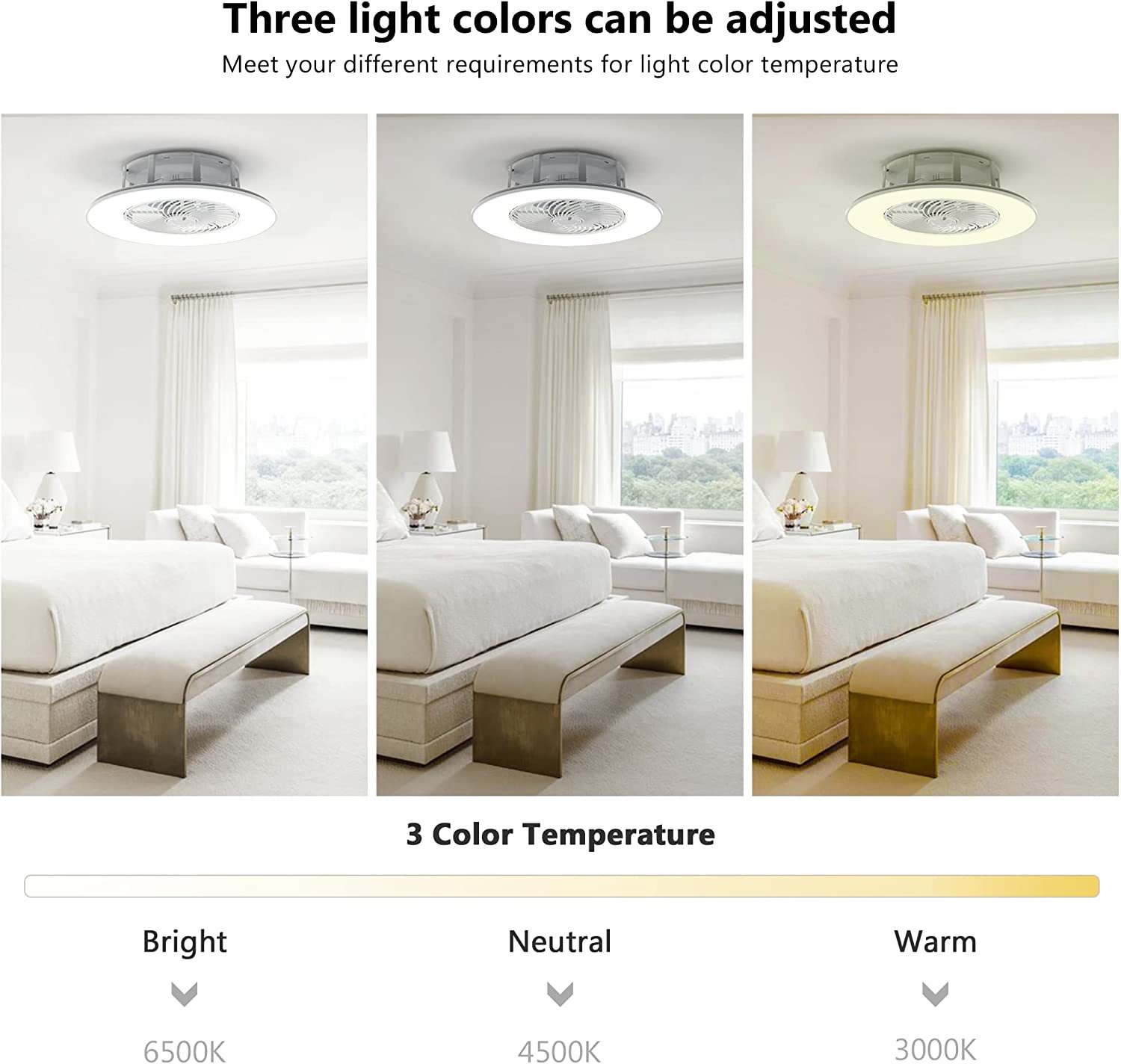 Three light colors can be adjusted

Meet your different requirements for light color temperature

3 Color Temperature

Bright

6500K

Neutral

4500K

Warm

3000K